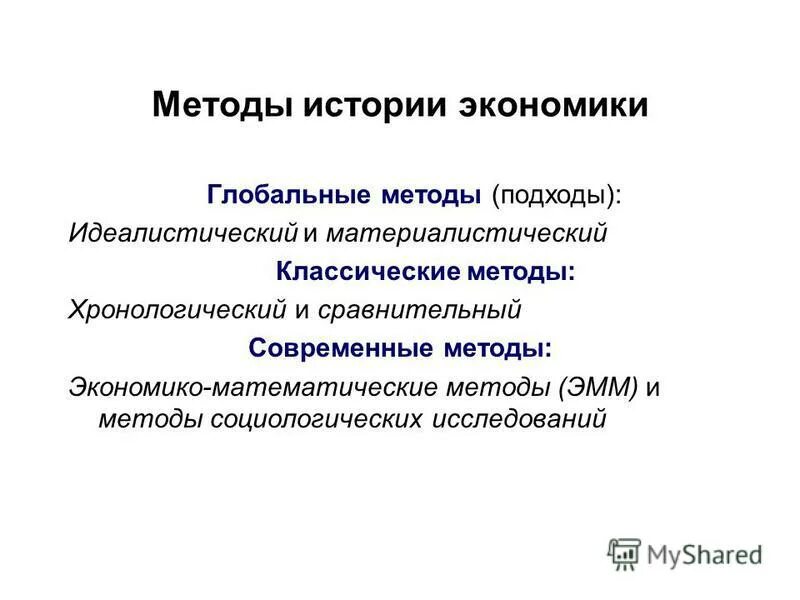 Методы истории экономики

Глобальные методы (подходы):

Идеалистический и материалистический

Классические методы:

Хронологический и сравнительный

Современные методы:

Экономико-математические методы (ЭММ) и методы социологических исследований

MyShared